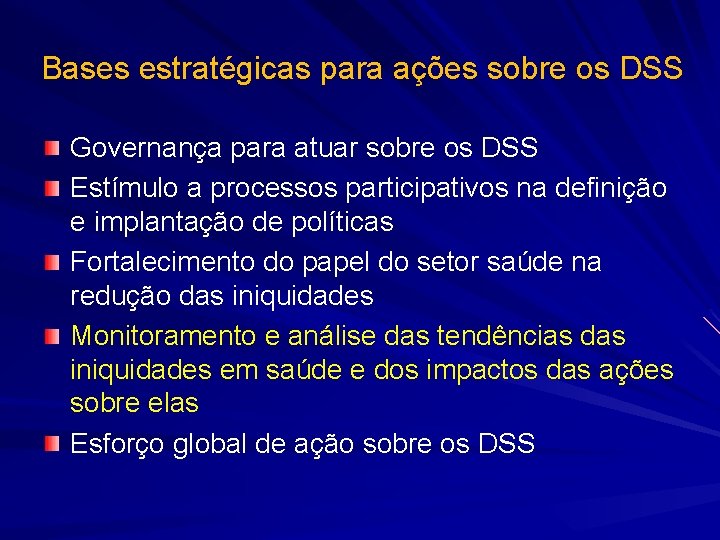 Bases estratégicas para ações sobre os DSS

Governança para atuar sobre os DSS

Estímulo a processos participativos na definição e implantação de políticas

Fortalecimento do papel do setor saúde na redução das iniquidades

Monitoramento e análise das tendências das iniquidades em saúde e dos impactos das ações sobre elas

Esforço global de ação sobre os DSS